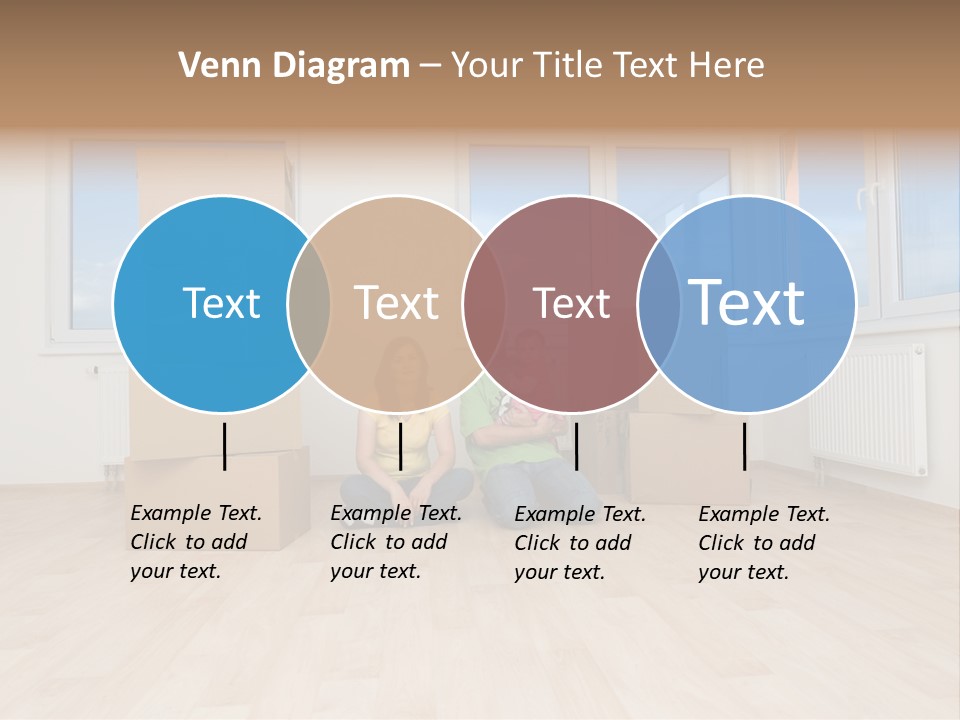 Venn Diagram – Your Title Text Here

Text

Text

Text

Text

Example Text. Click to add your text.

Example Text. Click to add your text.

Example Text. Click to add your text.

Example Text. Click to add your text.